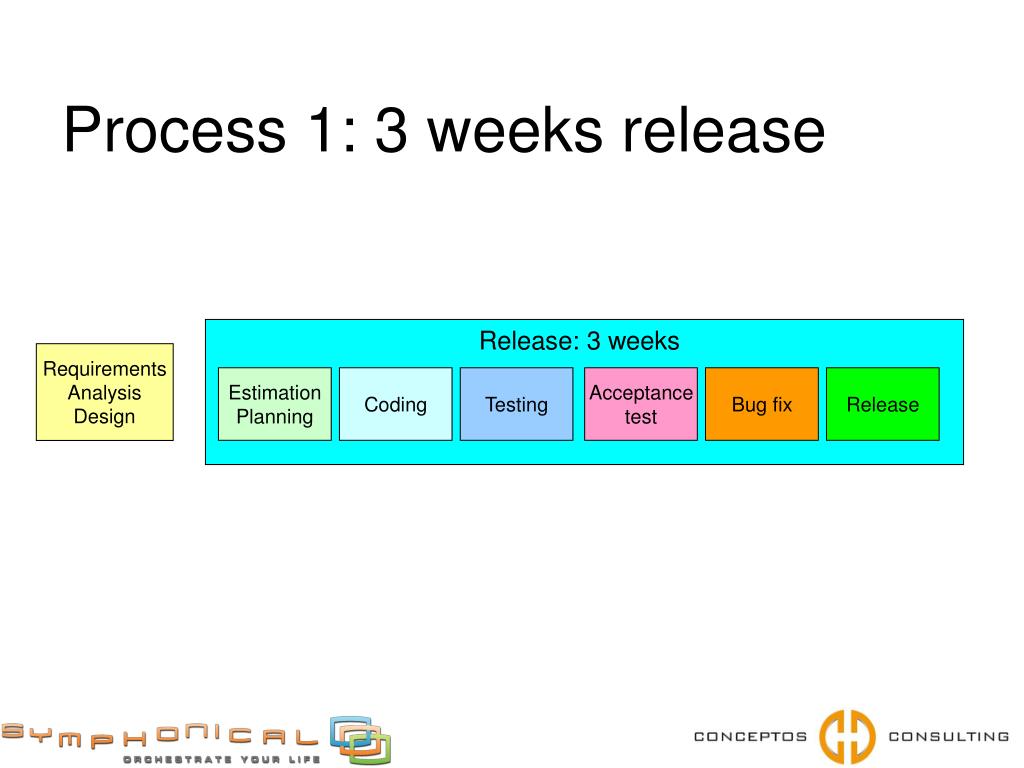 Process 1: 3 weeks release

Requirements
Analysis
Design

Release: 3 weeks

Estimation
Planning

Coding

Testing

Acceptance
test

Bug fix

Release

SYMPHONICAL
ORCHESTRATE YOUR LIFE

CONCEPTOS CONSULTING